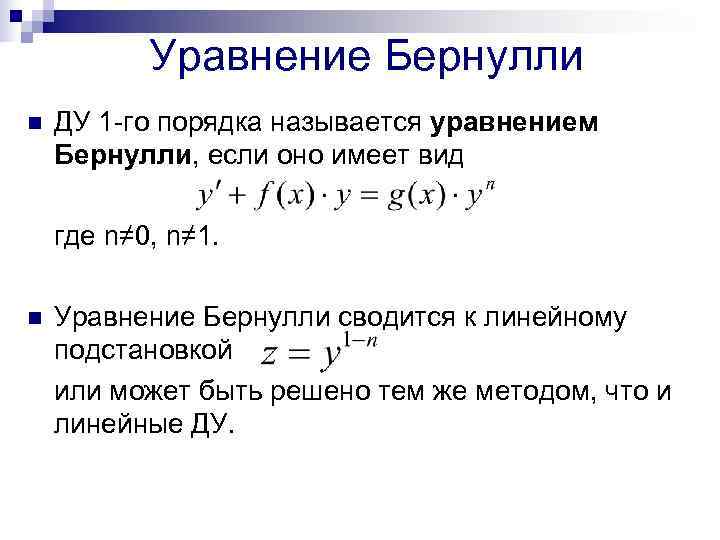 Уравнение Бернулли

ДУ 1-го порядка называется уравнением Бернулли, если оно имеет вид

$y' + f(x) \cdot y = g(x) \cdot y^n$

где n≠0, n≠1.

Уравнение Бернулли сводится к линейному подстановкой $z = y^{1-n}$

или может быть решено тем же методом, что и линейные ДУ.